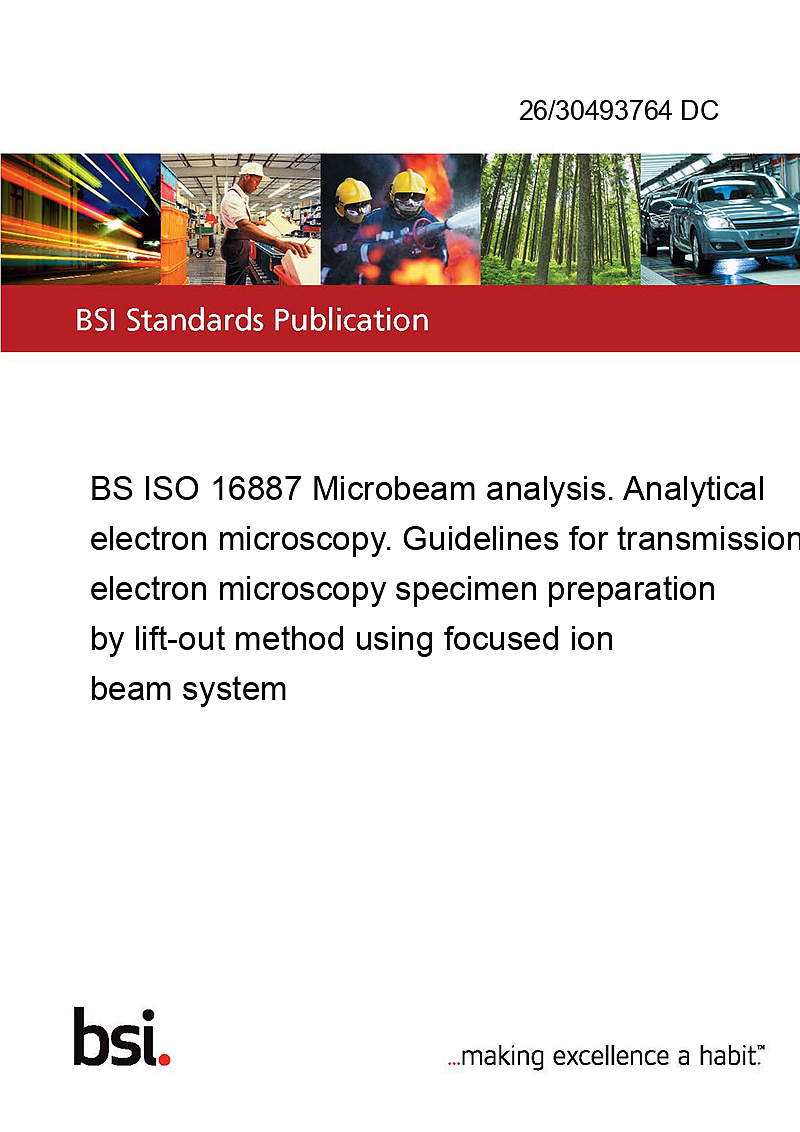 26/30493764 DC

BSI Standards Publication

BS ISO 16887 Microbeam analysis. Analytical electron microscopy. Guidelines for transmission electron microscopy specimen preparation by lift-out method using focused ion beam system

bsi.

...making excellence a habit.™